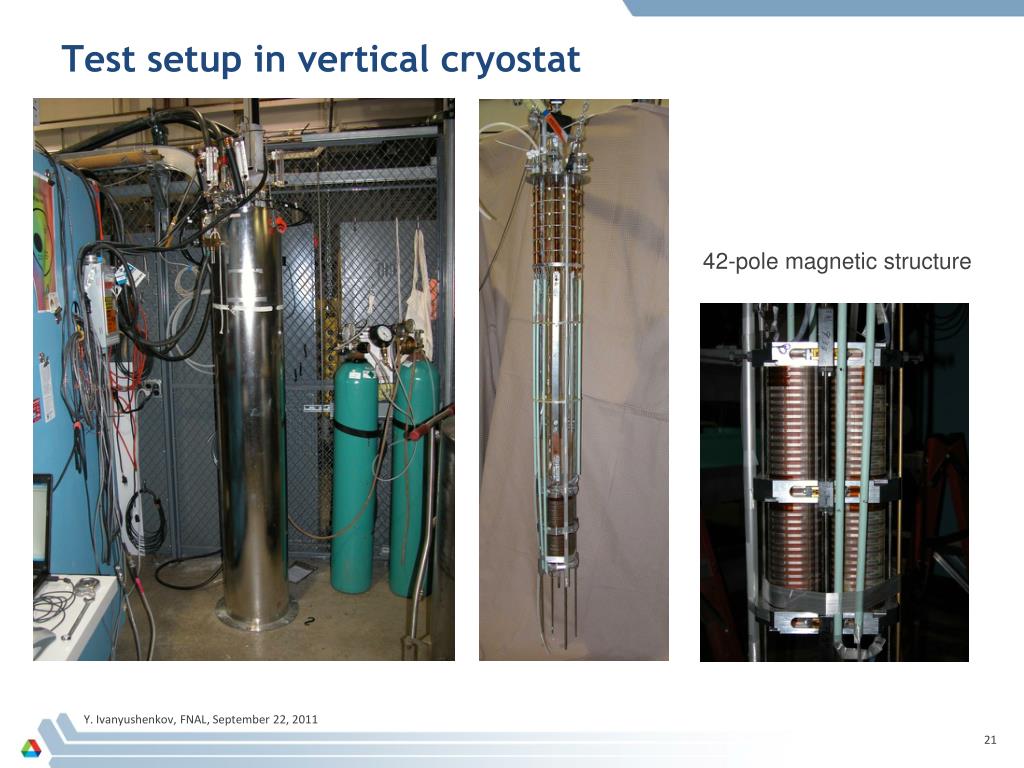 Test setup in vertical cryostat

42-pole magnetic structure

Y. Ivanyushenkov, FNAL, September 22, 2011

21